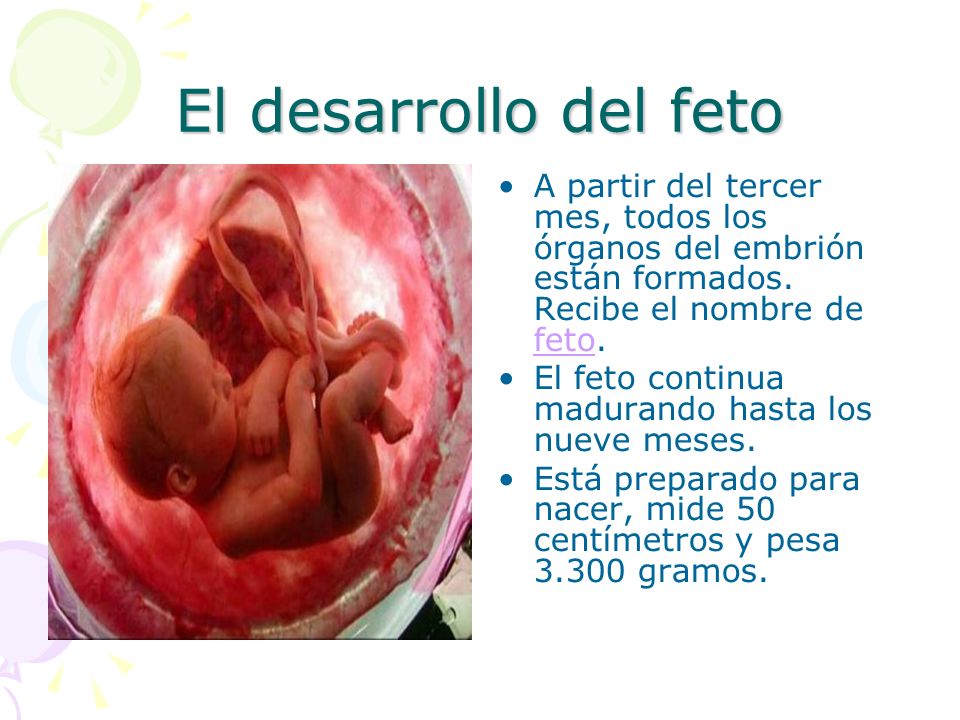 El desarrollo del feto

• A partir del tercer mes, todos los órganos del embrión están formados. Recibe el nombre de feto.
• El feto continua madurando hasta los nueve meses.
• Está preparado para nacer, mide 50 centímetros y pesa 3.300 gramos.